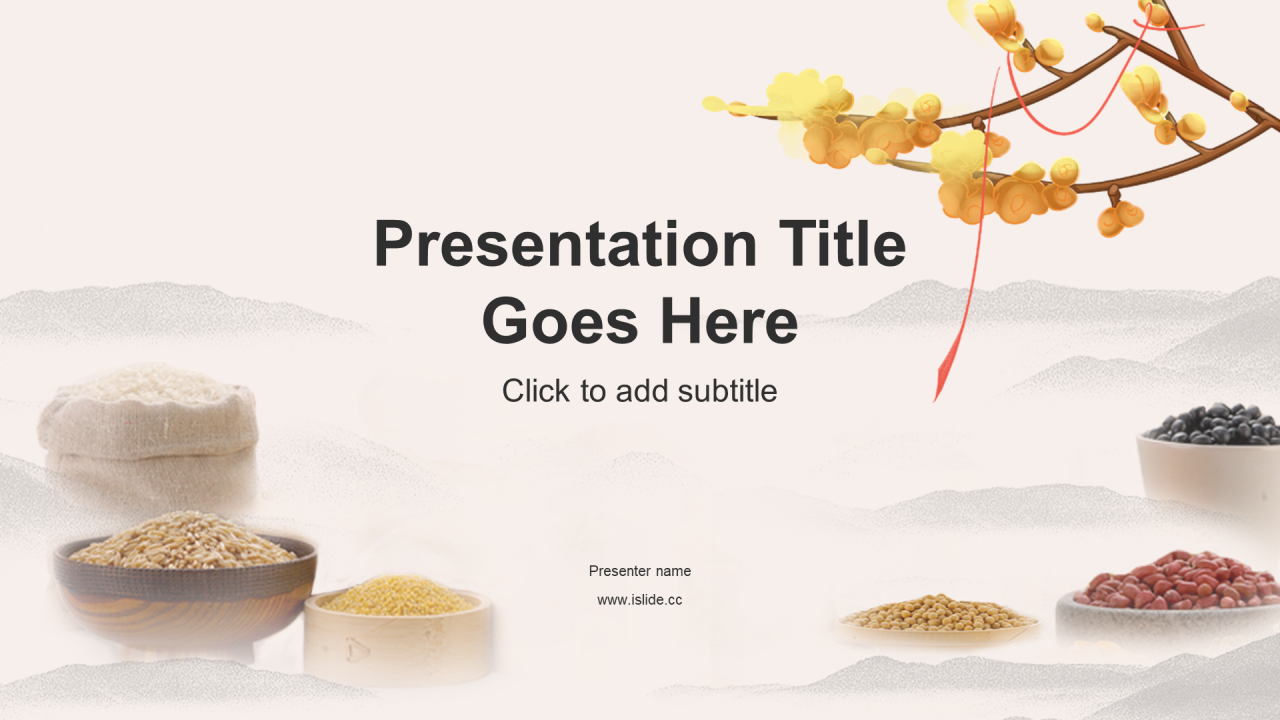 Presentation Title Goes Here

Click to add subtitle

Presenter name

www.islide.cc